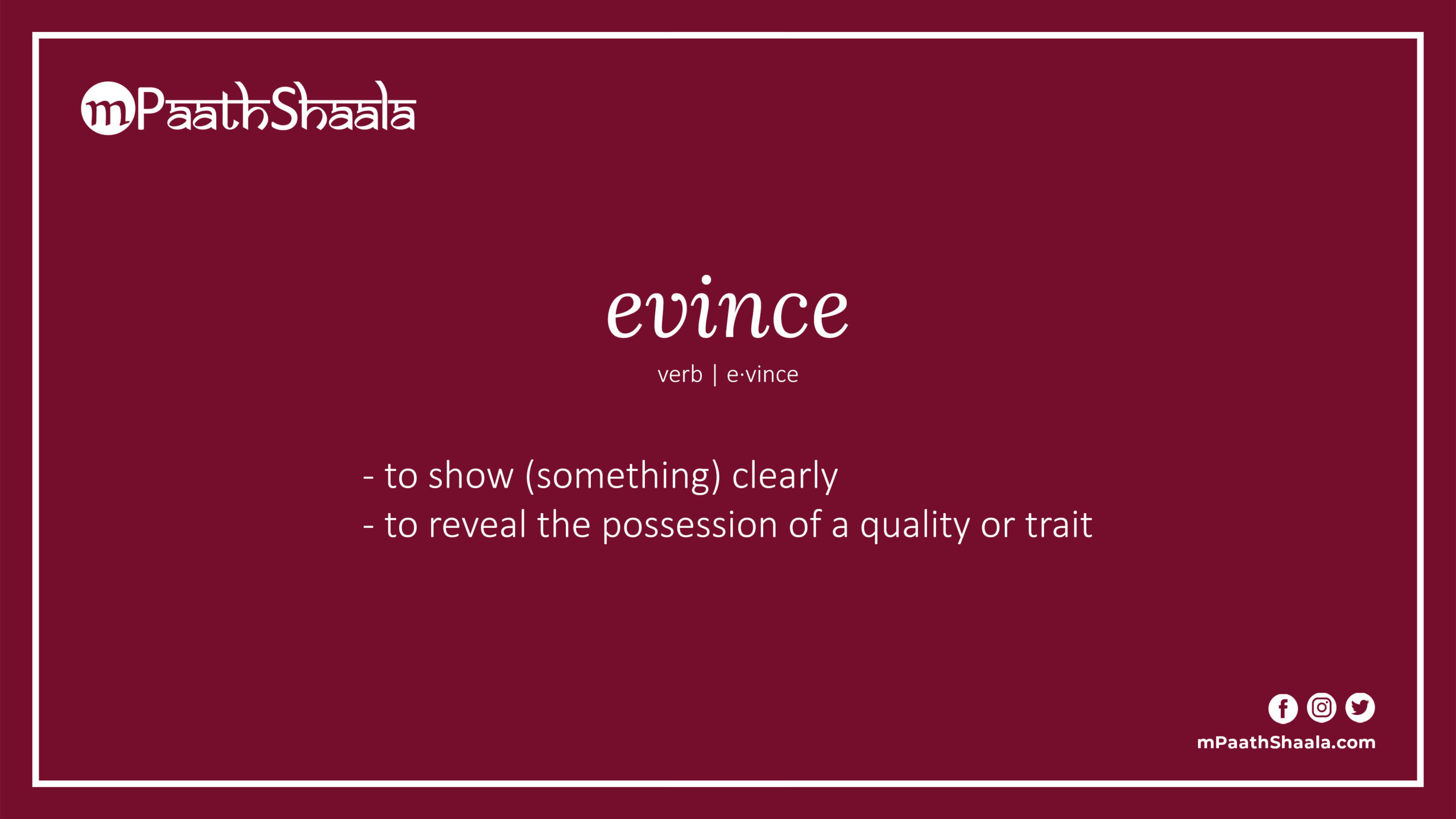 mPaathShaala

evince

verb | e·vince

- to show (something) clearly
- to reveal the possession of a quality or trait

mPaathShaala.com